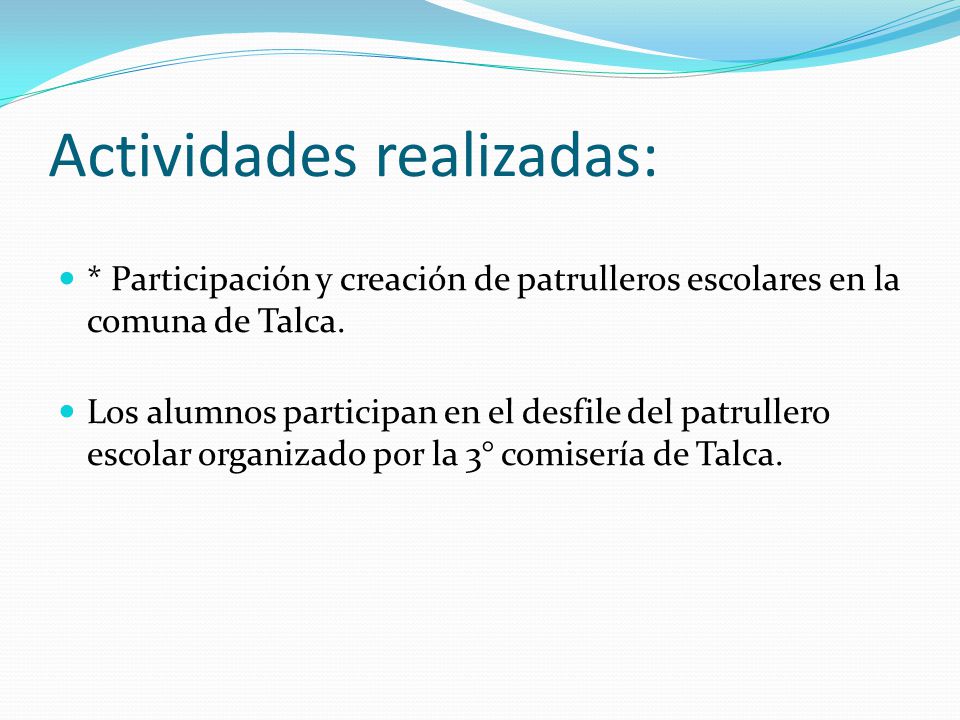 Actividades realizadas:

* Participación y creación de patrulleros escolares en la comuna de Talca.

Los alumnos participan en el desfile del patrullero escolar organizado por la 3° comisería de Talca.